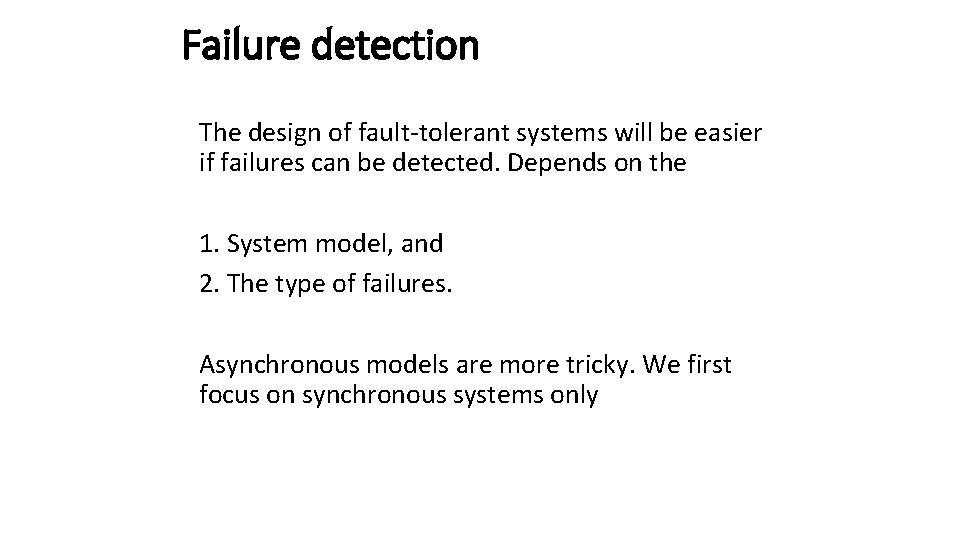 Failure detection

The design of fault-tolerant systems will be easier if failures can be detected. Depends on the

1. System model, and
2. The type of failures.

Asynchronous models are more tricky. We first focus on synchronous systems only